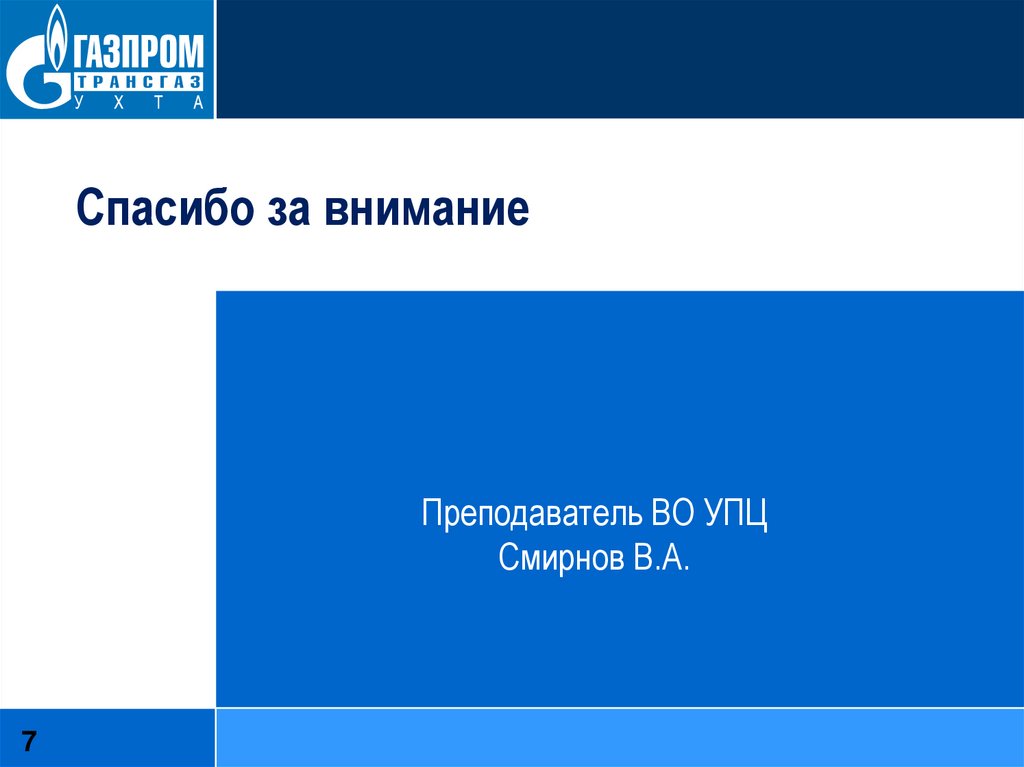 ГАЗПРОМ
ТРАНСГАЗ
УХТА

Спасибо за внимание

Преподаватель ВО УПЦ
Смирнов В.А.

7